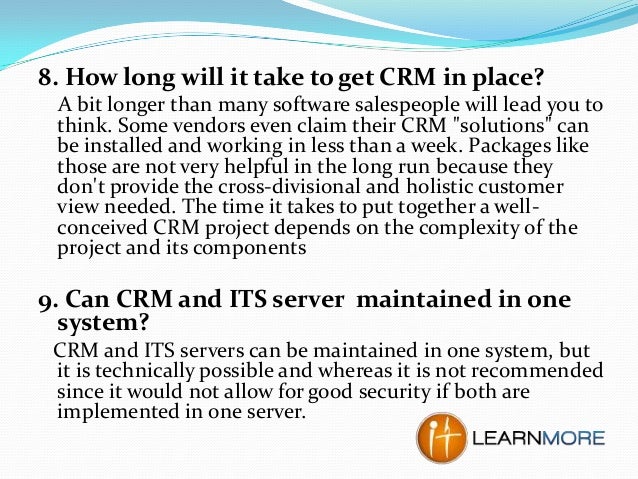 8. How long will it take to get CRM in place?

A bit longer than many software salespeople will lead you to think. Some vendors even claim their CRM "solutions" can be installed and working in less than a week. Packages like those are not very helpful in the long run because they don't provide the cross-divisional and holistic customer view needed. The time it takes to put together a well-conceived CRM project depends on the complexity of the project and its components

9. Can CRM and ITS server maintained in one system?

CRM and ITS servers can be maintained in one system, but it is technically possible and whereas it is not recommended since it would not allow for good security if both are implemented in one server.

it LEARNMORE